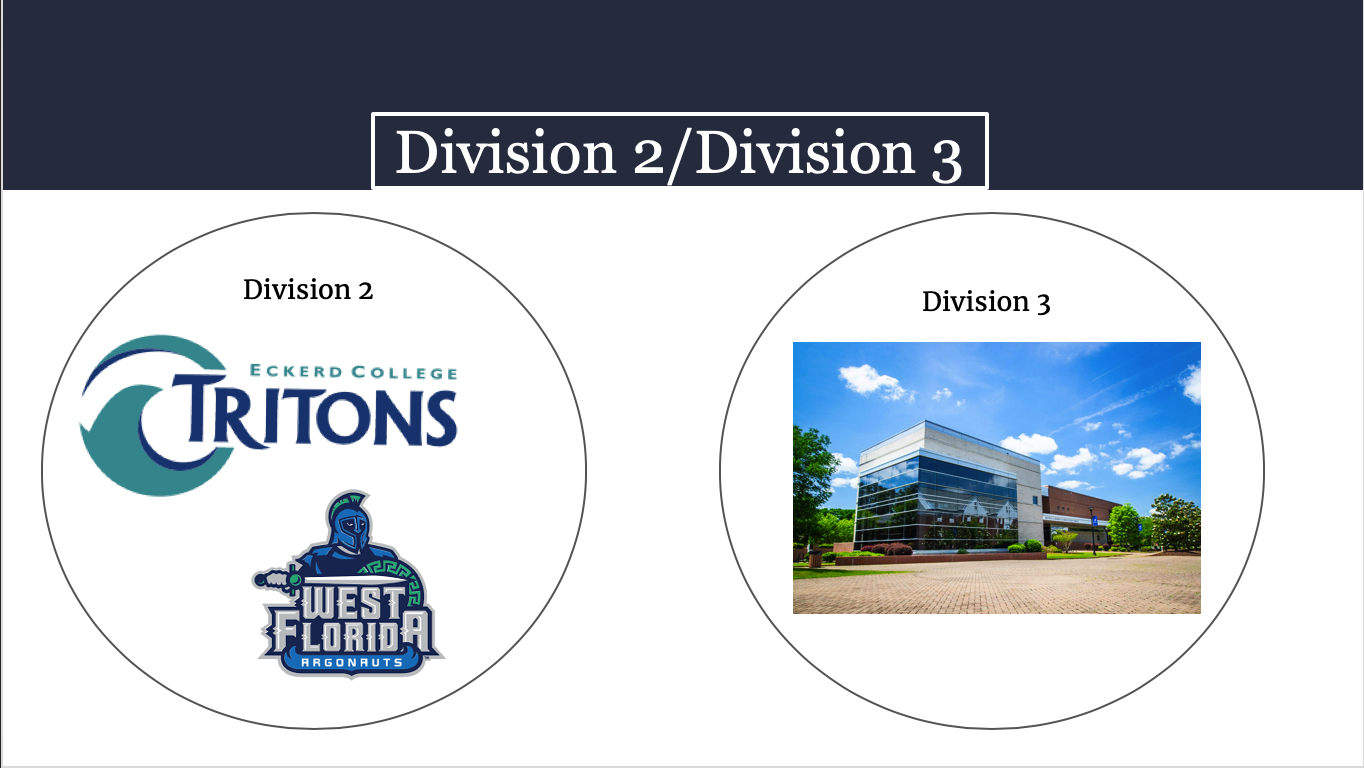 Division 2/Division 3

Division 2

ECKERD COLLEGE
TRITONS

WEST
FLORIDA
ARGONAUTS

Division 3